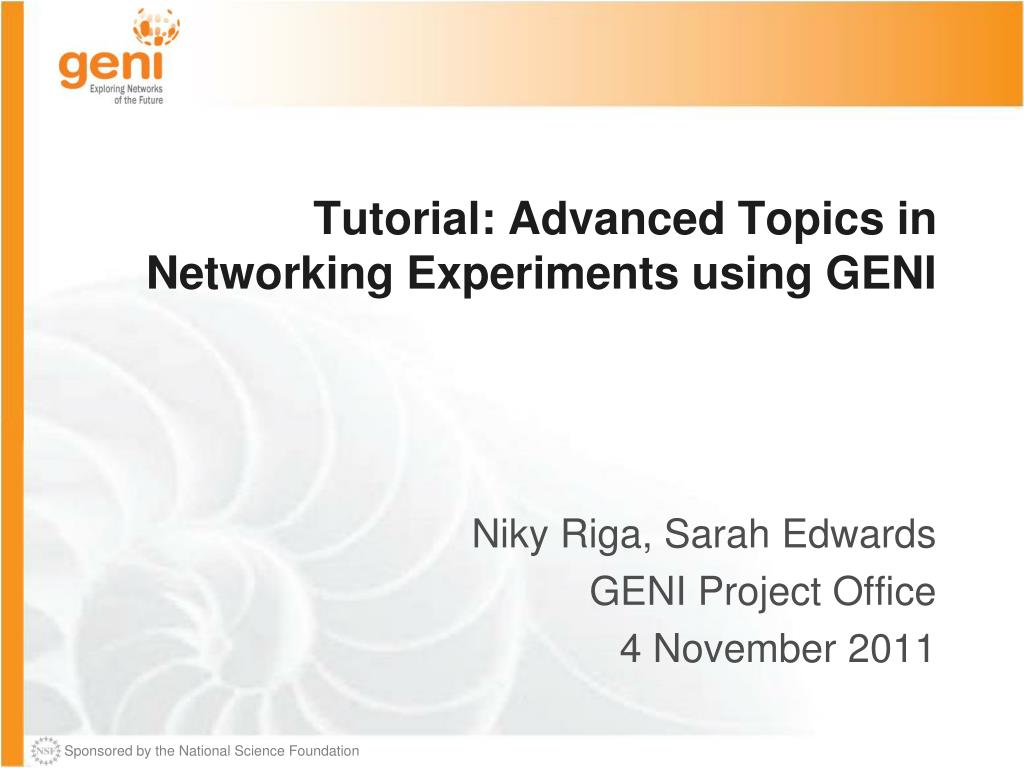 geni
Exploring Networks of the Future

Tutorial: Advanced Topics in Networking Experiments using GENI

Niky Riga, Sarah Edwards
GENI Project Office
4 November 2011

NSF Sponsored by the National Science Foundation